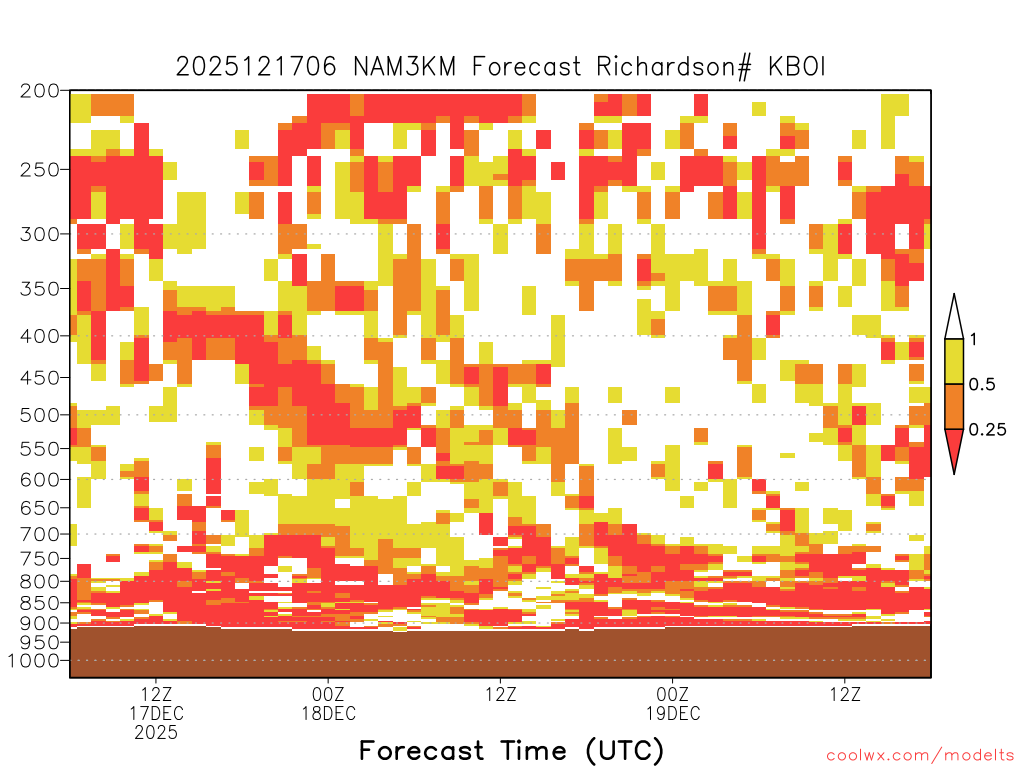 2025121706 NAM3KM Forecast Richardson# KBOI

200
250
300
350
400
450
500
550
600
650
700
750
800
850
900
950
1000

1
0.5
0.25

12Z
17DEC
2025

00Z
18DEC

12Z

00Z
19DEC

12Z

Forecast Time (UTC)

coolwx.com/modelts